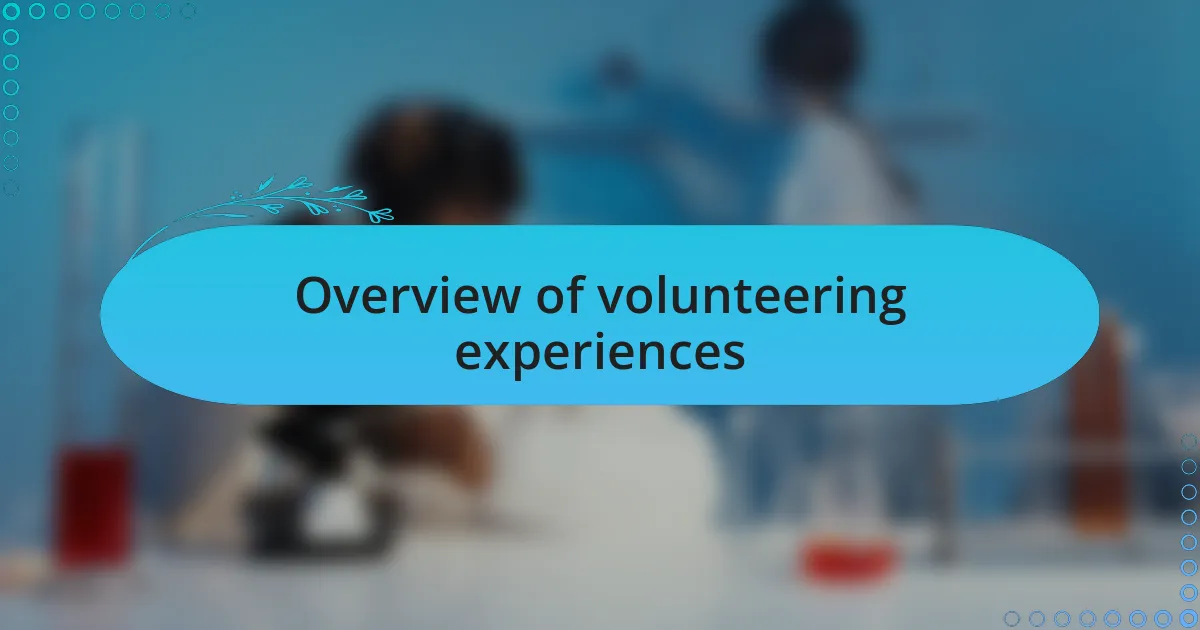 Overview of volunteering experiences